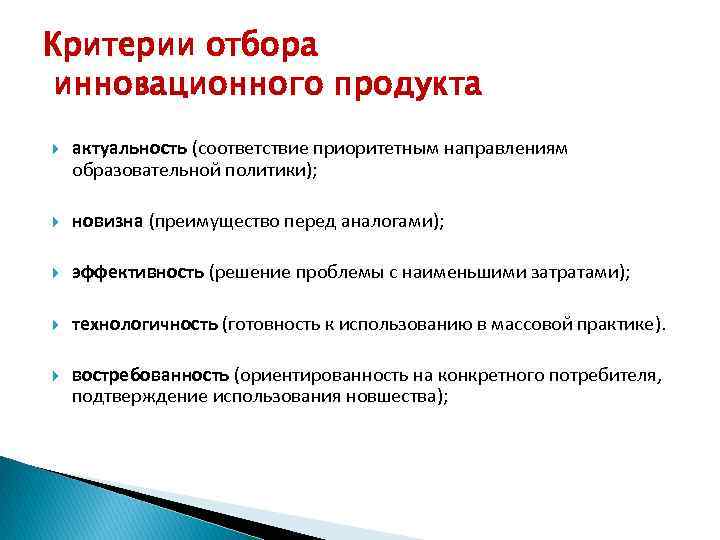 Критерии отбора
инновационного продукта

актуальность (соответствие приоритетным направлениям образовательной политики);

новизна (преимущество перед аналогами);

эффективность (решение проблемы с наименьшими затратами);

технологичность (готовность к использованию в массовой практике).

востребованность (ориентированность на конкретного потребителя, подтверждение использования новшества);